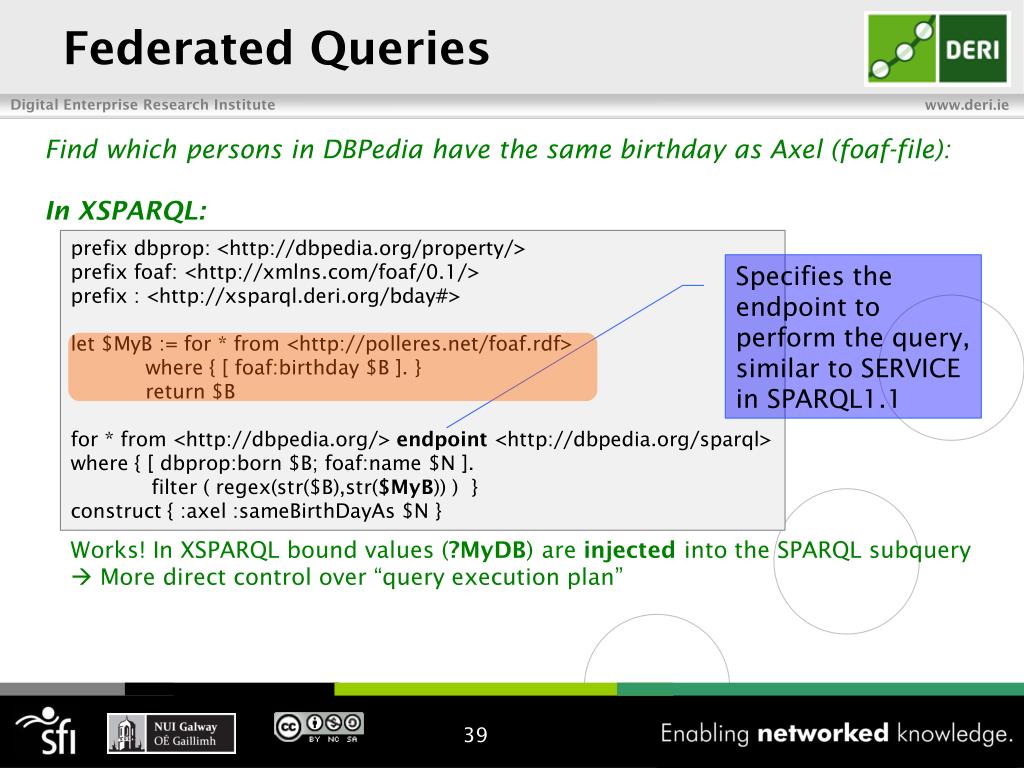 Federated Queries

DERI

Digital Enterprise Research Institute

www.deri.ie

Find which persons in DBPedia have the same birthday as Axel (foaf-file):

In XSPARQL:

prefix dbprop: <http://dbpedia.org/property/>
prefix foaf: <http://xmlns.com/foaf/0.1/>
prefix : <http://xsparql.deri.org/bday#>

let $MyB := for * from <http://polleres.net/foaf.rdf>
where { [ foaf:birthday $B ]. }
return $B

for * from <http://dbpedia.org/> endpoint <http://dbpedia.org/sparql>
where { [ dbprop:born $B; foaf:name $N ].
filter ( regex(str($B),str($MyB)) ) }
construct { :axel :sameBirthDayAs $N }

Specifies the endpoint to perform the query, similar to SERVICE in SPARQL1.1

Works! In XSPARQL bound values (?MyDB) are injected into the SPARQL subquery
→ More direct control over “query execution plan”

sfi

NUI Galway
OÉ Gaillimh

BY NC SA

39

Enabling networked knowledge.